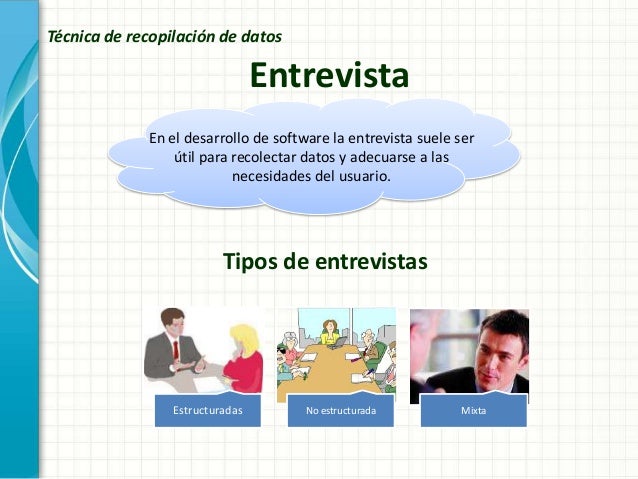 Técnica de recopilación de datos

Entrevista

En el desarrollo de software la entrevista suele ser útil para recolectar datos y adecuarse a las necesidades del usuario.

Tipos de entrevistas

Estructuradas

No estructurada

Mixta